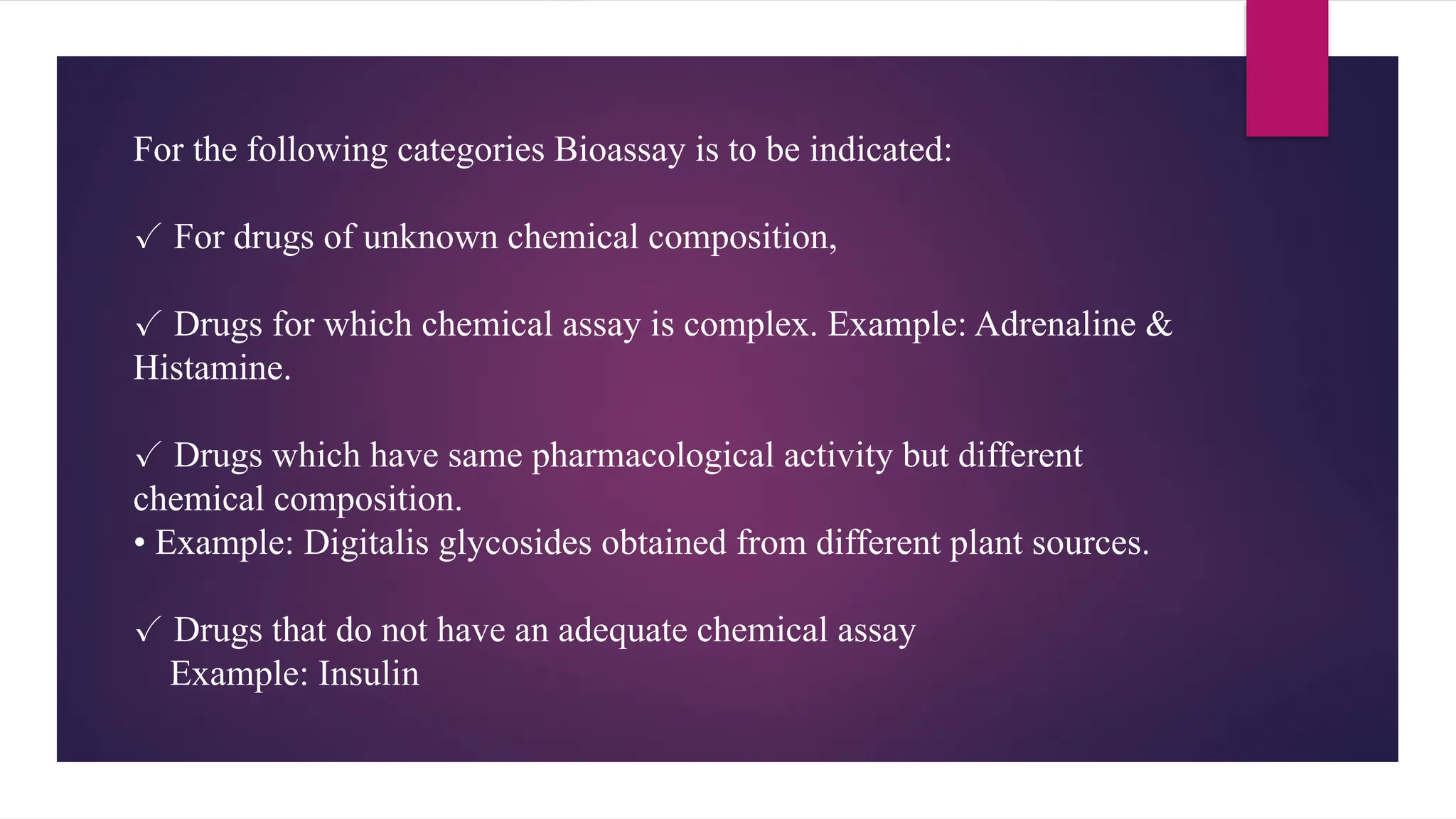 For the following categories Bioassay is to be indicated:

✓ For drugs of unknown chemical composition,

✓ Drugs for which chemical assay is complex. Example: Adrenaline & Histamine.

✓ Drugs which have same pharmacological activity but different chemical composition.
• Example: Digitalis glycosides obtained from different plant sources.

✓ Drugs that do not have an adequate chemical assay
Example: Insulin